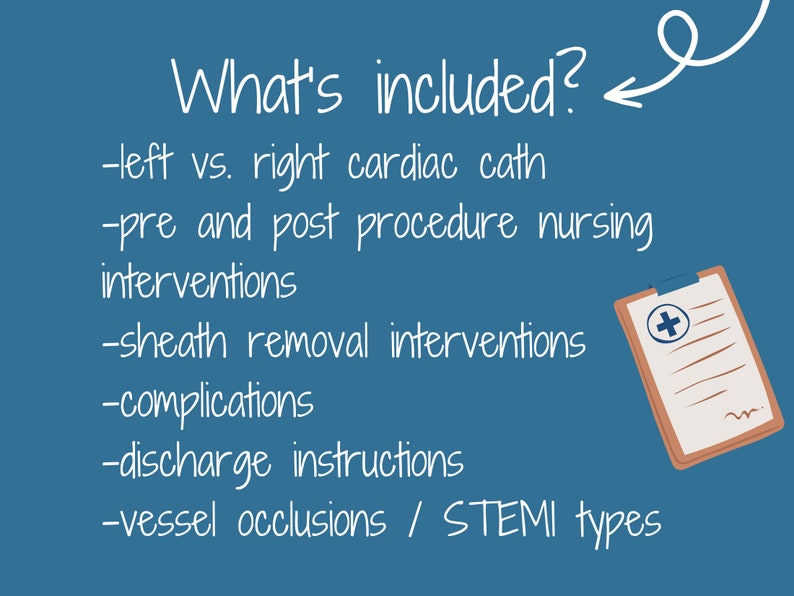 What's included?

-left vs. right cardiac cath
-pre and post procedure nursing interventions
-sheath removal interventions
-complications
-discharge instructions
-vessel occlusions / STEMI types